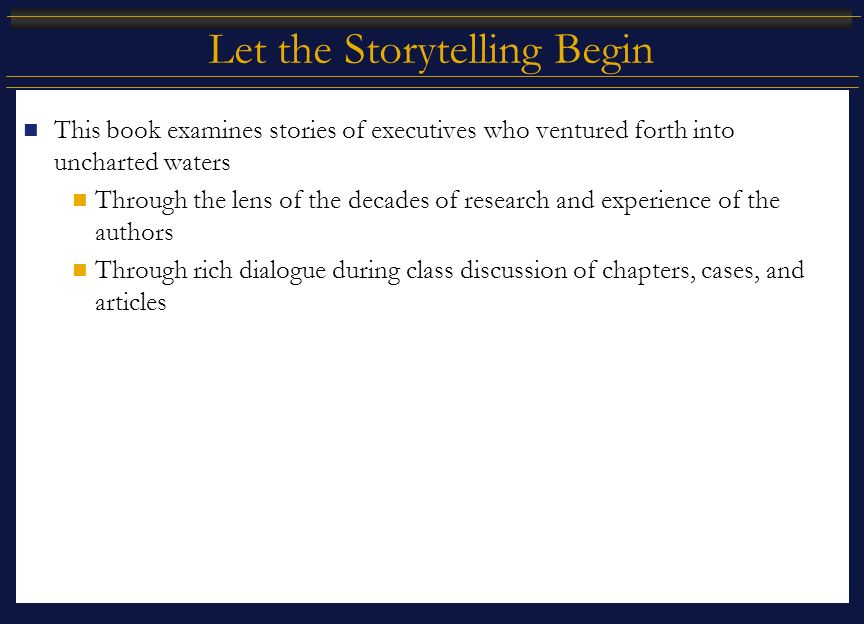 Let the Storytelling Begin

- This book examines stories of executives who ventured forth into uncharted waters
  - Through the lens of the decades of research and experience of the authors
  - Through rich dialogue during class discussion of chapters, cases, and articles